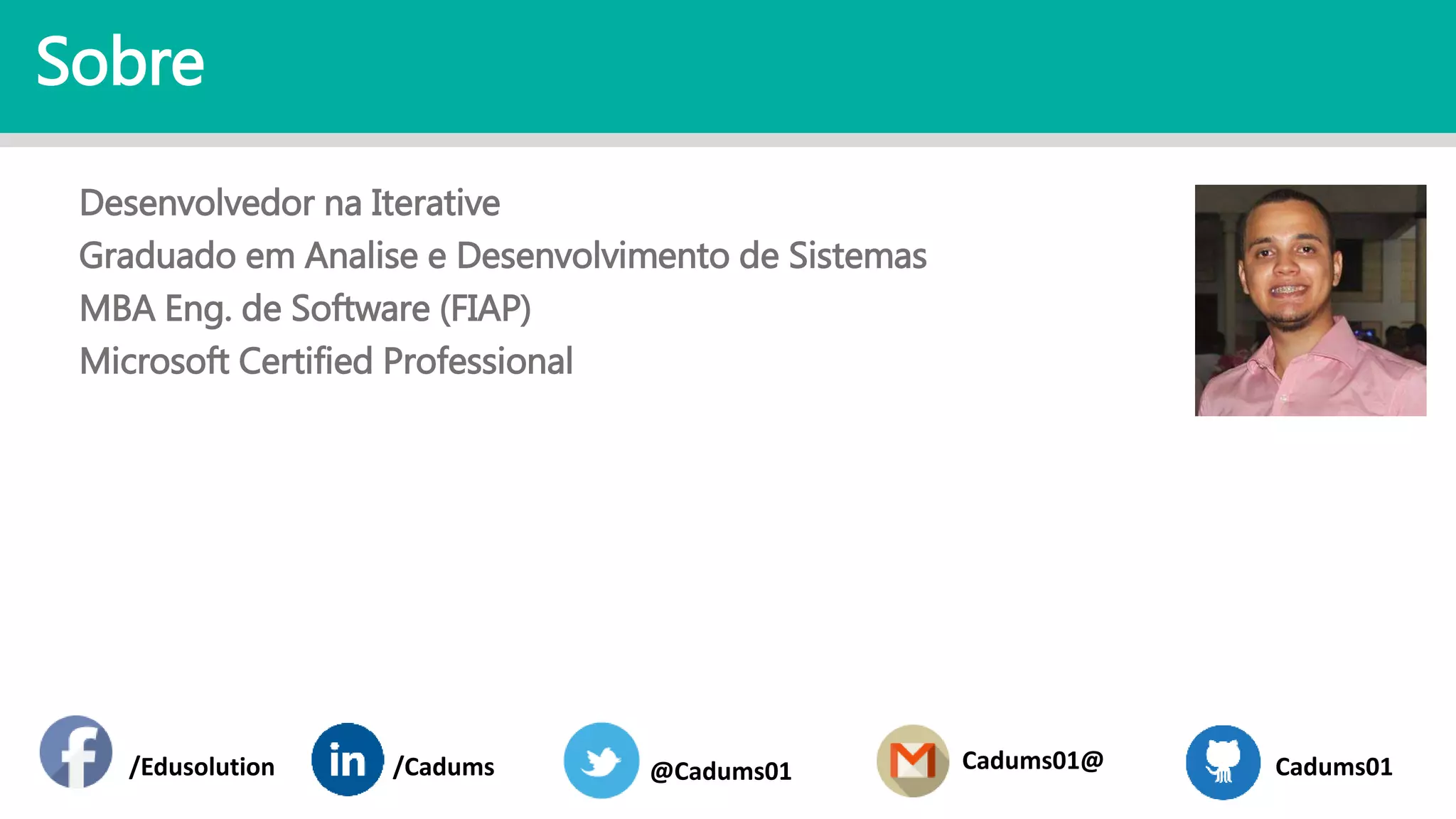 Sobre

Desenvolvedor na Iterative
Graduado em Analise e Desenvolvimento de Sistemas
MBA Eng. de Software (FIAP)
Microsoft Certified Professional

/Edusolution in /Cadums @Cadums01 Cadums01@ Cadums01